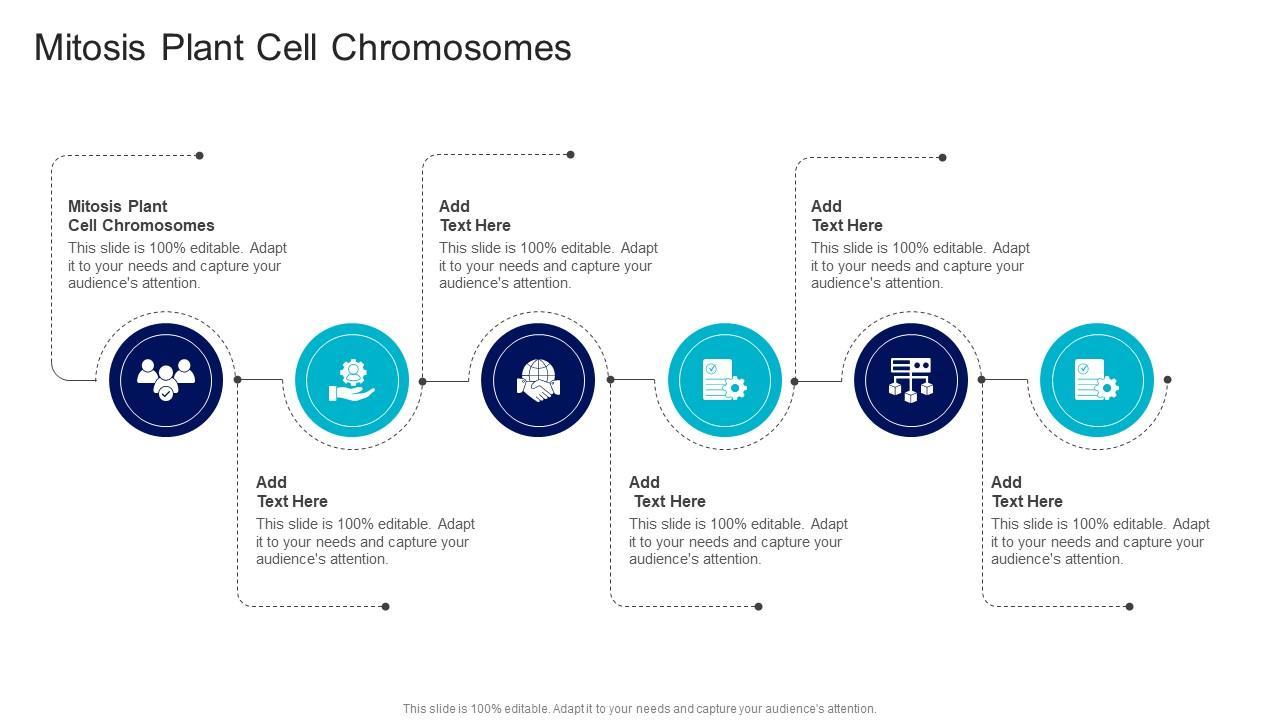 Mitosis Plant Cell Chromosomes

Mitosis Plant Cell Chromosomes
This slide is 100% editable. Adapt it to your needs and capture your audience's attention.

Add Text Here
This slide is 100% editable. Adapt it to your needs and capture your audience's attention.

Add Text Here
This slide is 100% editable. Adapt it to your needs and capture your audience's attention.

Add Text Here
This slide is 100% editable. Adapt it to your needs and capture your audience's attention.

Add Text Here
This slide is 100% editable. Adapt it to your needs and capture your audience's attention.

Add Text Here
This slide is 100% editable. Adapt it to your needs and capture your audience's attention.

This slide is 100% editable. Adapt it to your needs and capture your audience's attention.